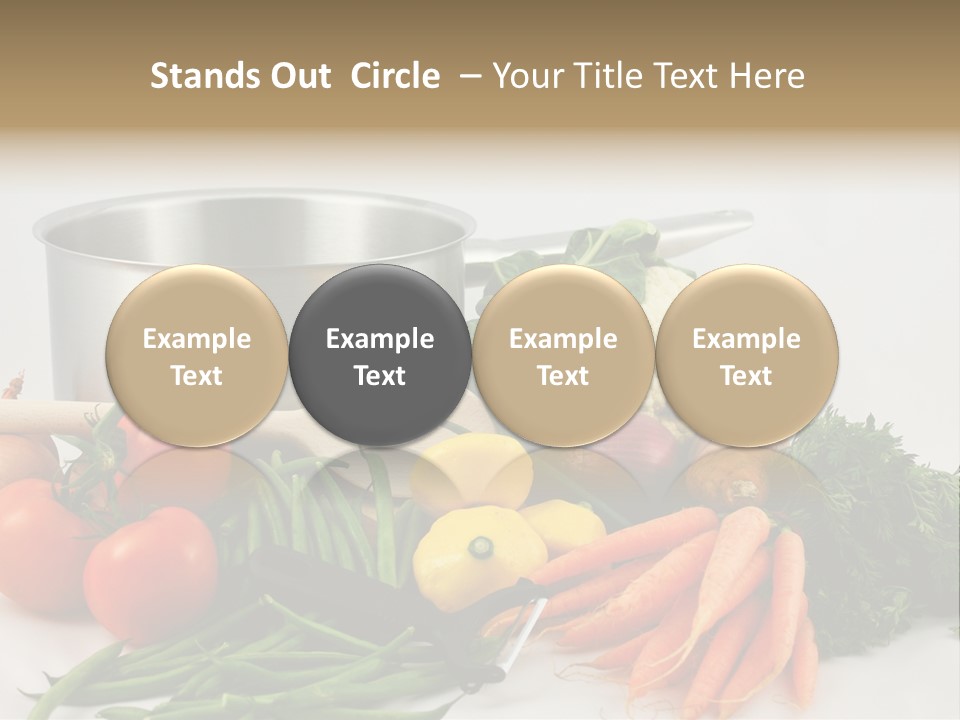 Stands Out Circle – Your Title Text Here

Example Text

Example Text

Example Text

Example Text